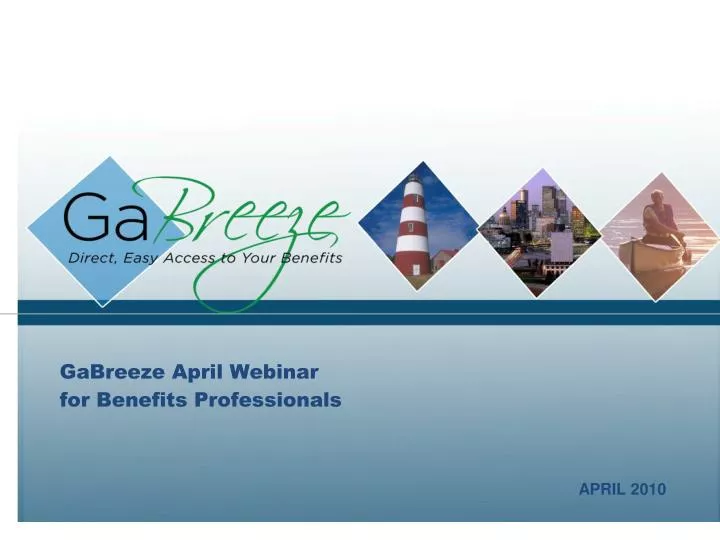 GaBreeze
Direct, Easy Access to Your Benefits

GaBreeze April Webinar
for Benefits Professionals

APRIL 2010